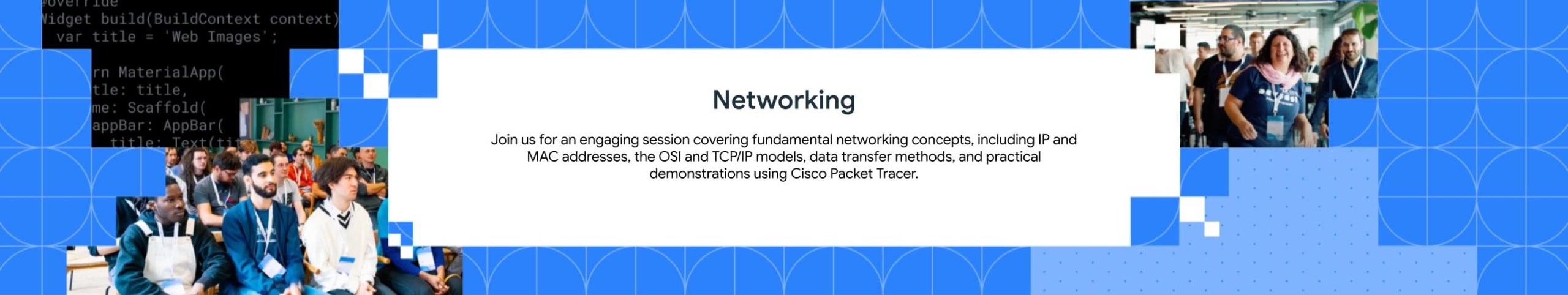 @override
Widget build(BuildContext context)
var title = 'Web Images';

rn MaterialApp(
tle: title,
me: Scaffold(
appBar: AppBar(
title: Text(ti

Networking

Join us for an engaging session covering fundamental networking concepts, including IP and MAC addresses, the OSI and TCP/IP models, data transfer methods, and practical demonstrations using Cisco Packet Tracer.